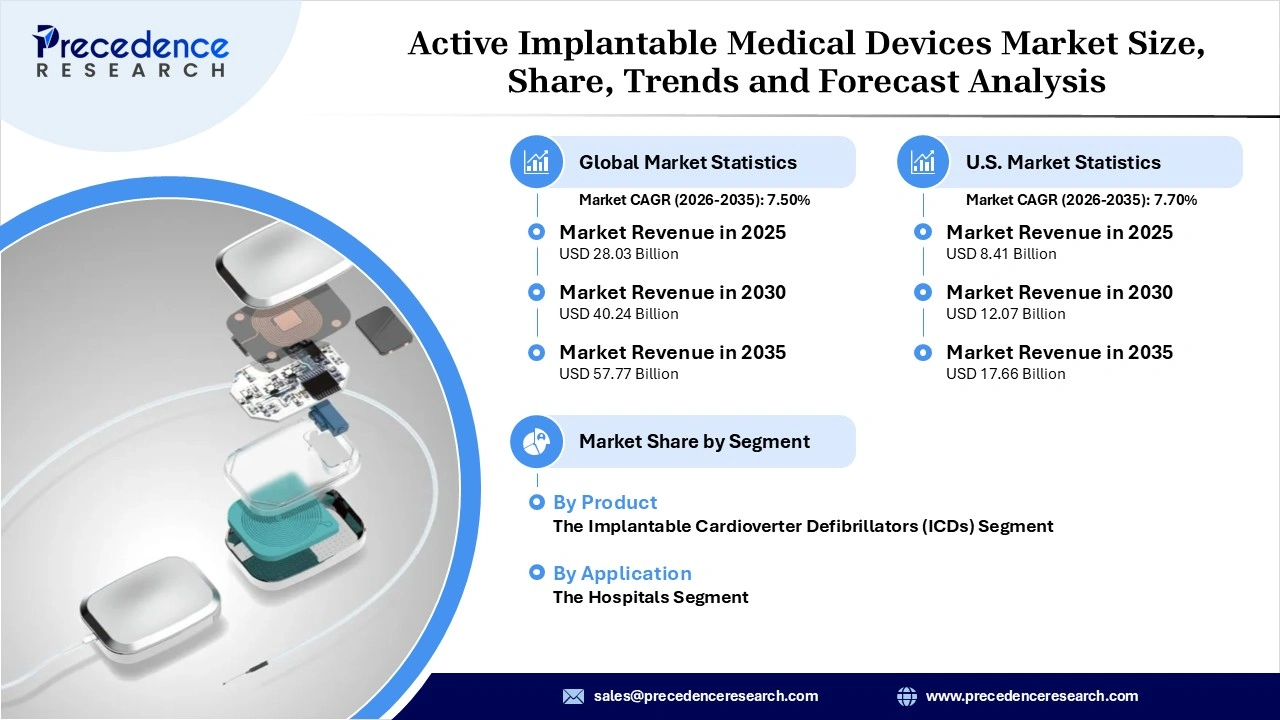 Precedence
RESEARCH

Active Implantable Medical Devices Market Size, Share, Trends and Forecast Analysis

Global Market Statistics
Market CAGR (2026-2035): 7.50%

Market Revenue in 2025
USD 28.03 Billion

Market Revenue in 2030
USD 40.24 Billion

Market Revenue in 2035
USD 57.77 Billion

U.S. Market Statistics
Market CAGR (2026-2035): 7.70%

Market Revenue in 2025
USD 8.41 Billion

Market Revenue in 2030
USD 12.07 Billion

Market Revenue in 2035
USD 17.66 Billion

Market Share by Segment

By Product
The Implantable Cardioverter Defibrillators (ICDs) Segment

By Application
The Hospitals Segment

sales@precedenceresearch.com
www.precedenceresearch.com